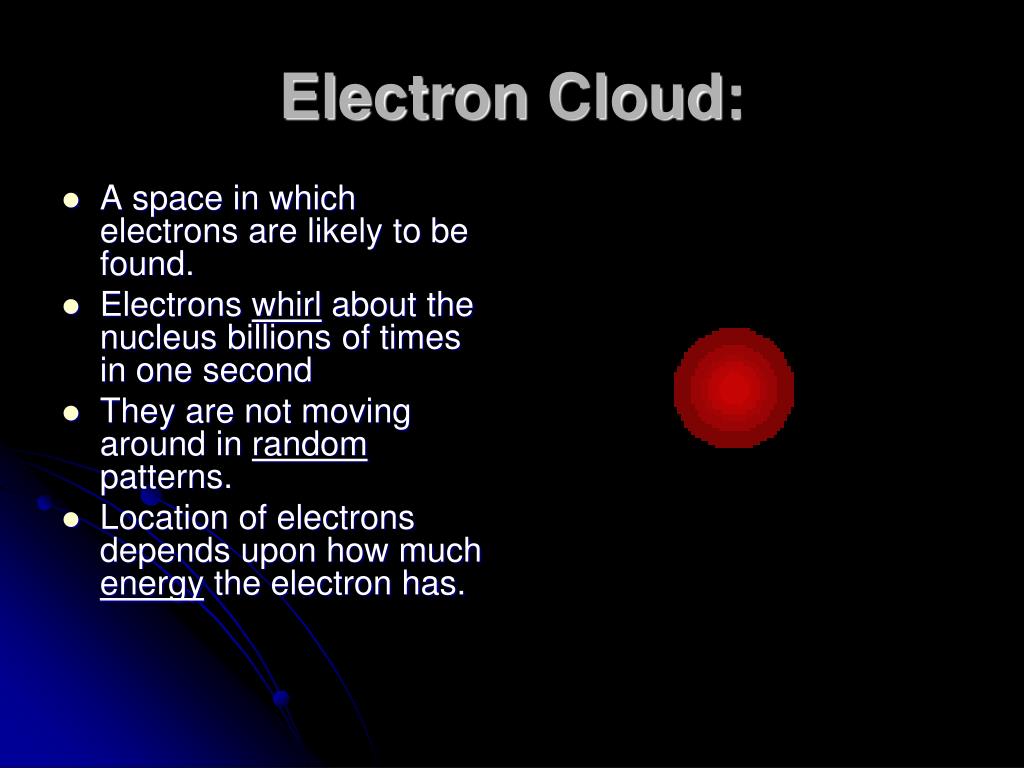 Electron Cloud:

- A space in which electrons are likely to be found.
- Electrons whirl about the nucleus billions of times in one second
- They are not moving around in random patterns.
- Location of electrons depends upon how much energy the electron has.